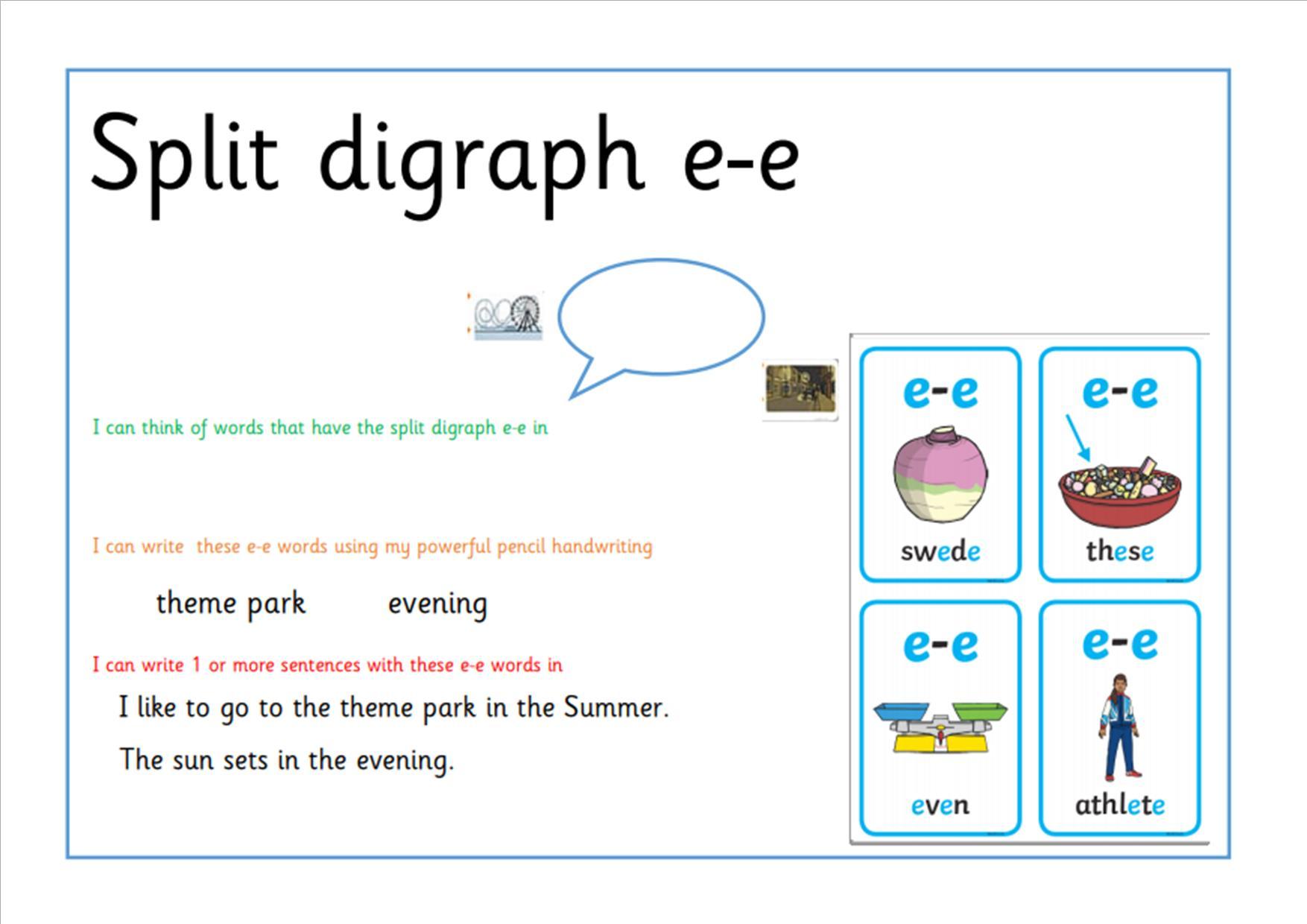 Split digraph e-e

I can think of words that have the split digraph e-e in

I can write these e-e words using my powerful pencil handwriting

theme park evening

I can write 1 or more sentences with these e-e words in

I like to go to the theme park in the Summer.

The sun sets in the evening.

e-e
swede

e-e
these

e-e
even

e-e
athlete